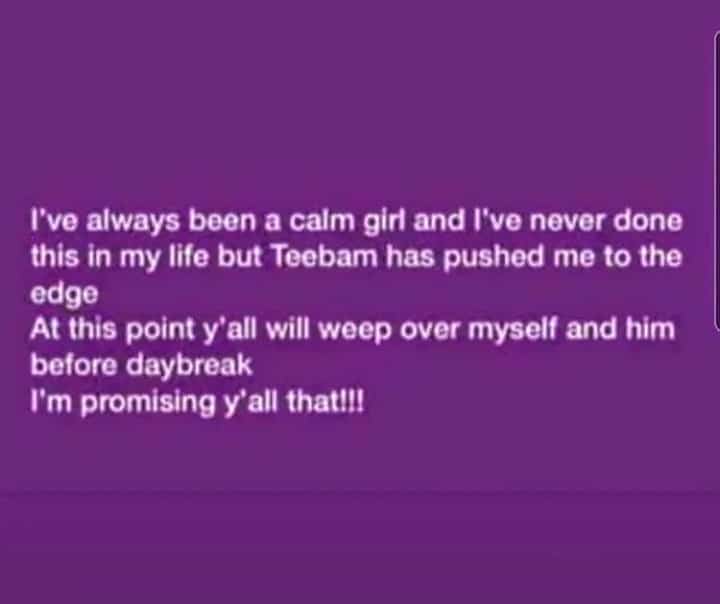 I've always been a calm girl and I've never done this in my life but Teebam has pushed me to the edge
At this point y'all will weep over myself and him before daybreak
I'm promising y'all that!!!